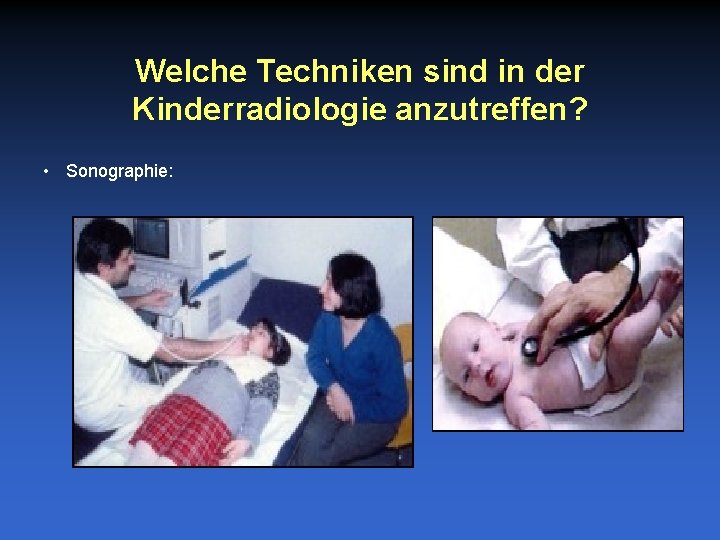 Welche Techniken sind in der Kinderradiologie anzutreffen?

• Sonographie: